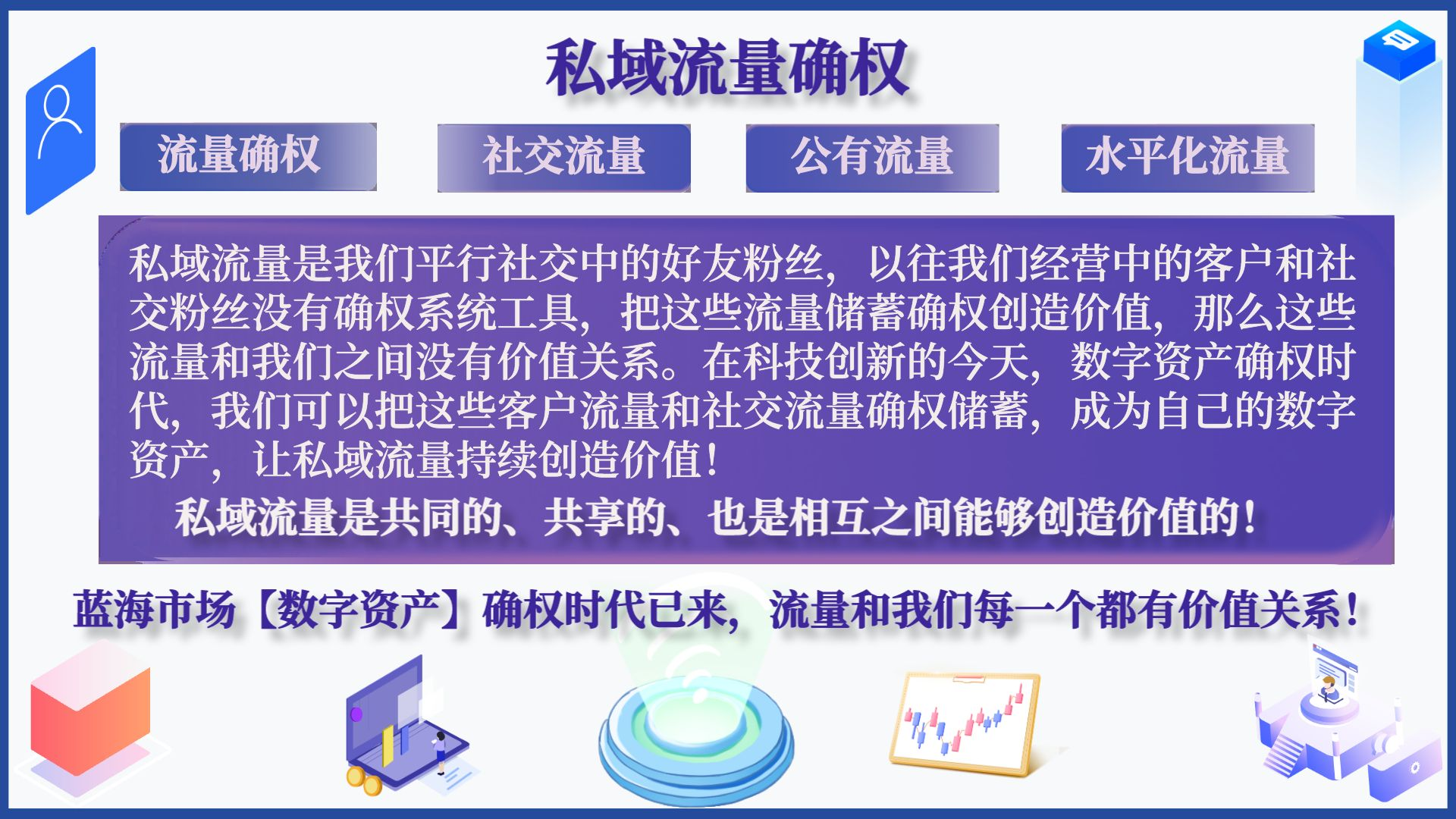 私域流量确权

流量确权

社交流量

公有流量

水平化流量

私域流量是我们平行社交中的好友粉丝，以往我们经营中的客户和社交粉丝没有确权系统工具，把这些流量储蓄确权创造价值，那么这些流量和我们之间没有价值关系。在科技创新的今天，数字资产确权时代，我们可以把这些客户流量和社交流量确权储蓄，成为自己的数字资产，让私域流量持续创造价值！

私域流量是共同的、共享的、也是相互之间能够创造价值的！

蓝海市场【数字资产】确权时代已来，流量和我们每一个都有价值关系！